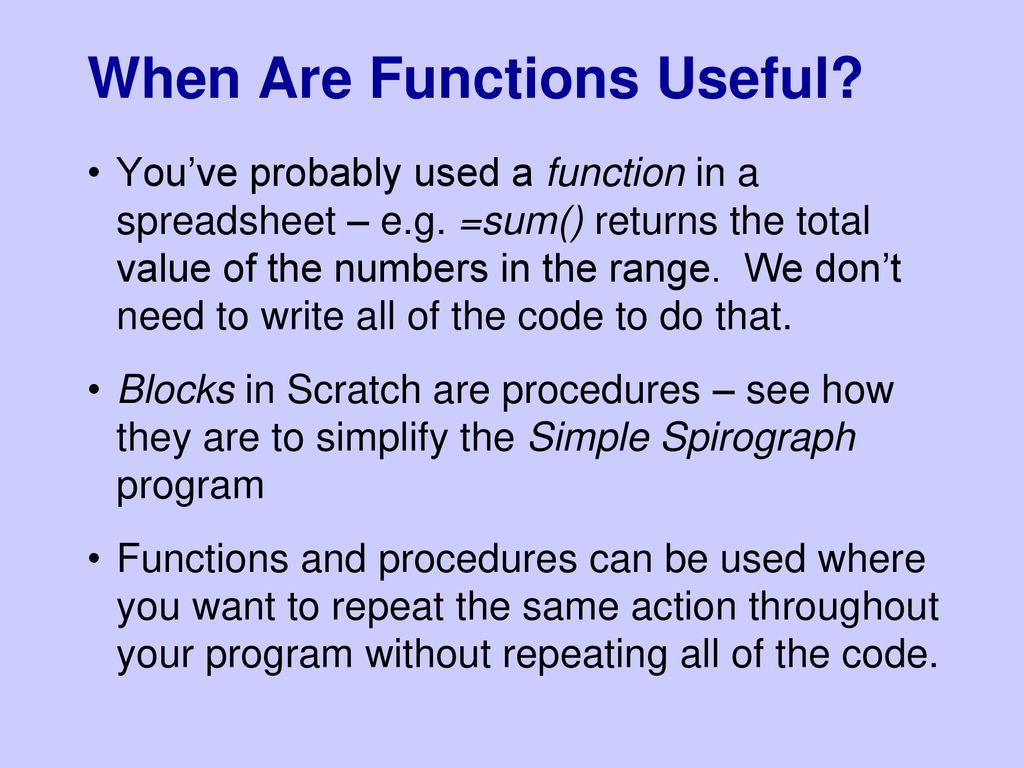 When Are Functions Useful?

• You've probably used a function in a spreadsheet – e.g. =sum() returns the total value of the numbers in the range. We don't need to write all of the code to do that.

• Blocks in Scratch are procedures – see how they are to simplify the Simple Spirograph program

• Functions and procedures can be used where you want to repeat the same action throughout your program without repeating all of the code.